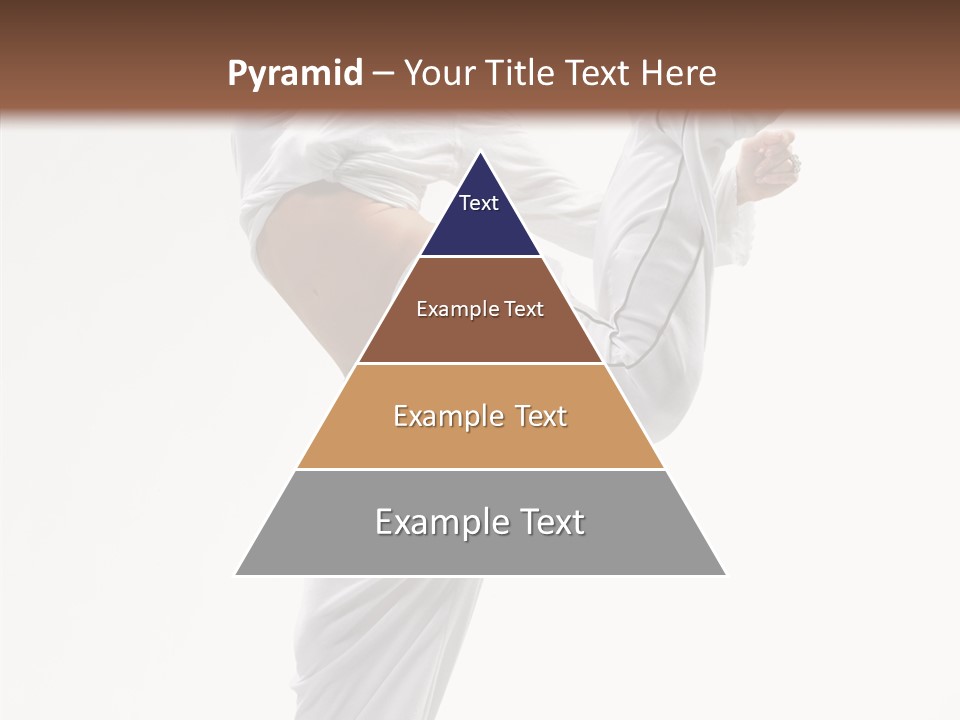 Pyramid – Your Title Text Here

Text

Example Text

Example Text

Example Text